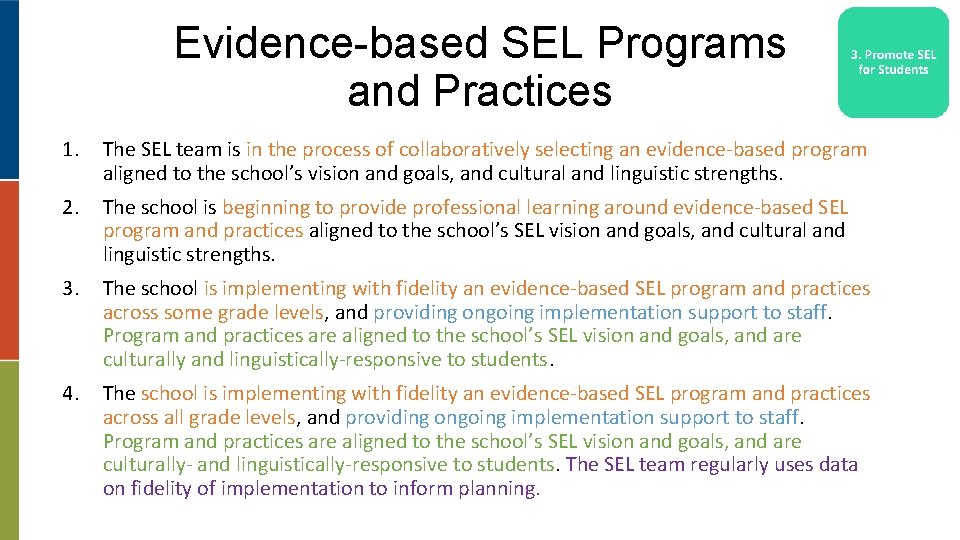 Evidence-based SEL Programs and Practices

3. Promote SEL for Students

1. The SEL team is in the process of collaboratively selecting an evidence-based program aligned to the school's vision and goals, and cultural and linguistic strengths.

2. The school is beginning to provide professional learning around evidence-based SEL program and practices aligned to the school's SEL vision and goals, and cultural and linguistic strengths.

3. The school is implementing with fidelity an evidence-based SEL program and practices across some grade levels, and providing ongoing implementation support to staff. Program and practices are aligned to the school's SEL vision and goals, and are culturally and linguistically-responsive to students.

4. The school is implementing with fidelity an evidence-based SEL program and practices across all grade levels, and providing ongoing implementation support to staff. Program and practices are aligned to the school's SEL vision and goals, and are culturally- and linguistically-responsive to students. The SEL team regularly uses data on fidelity of implementation to inform planning.